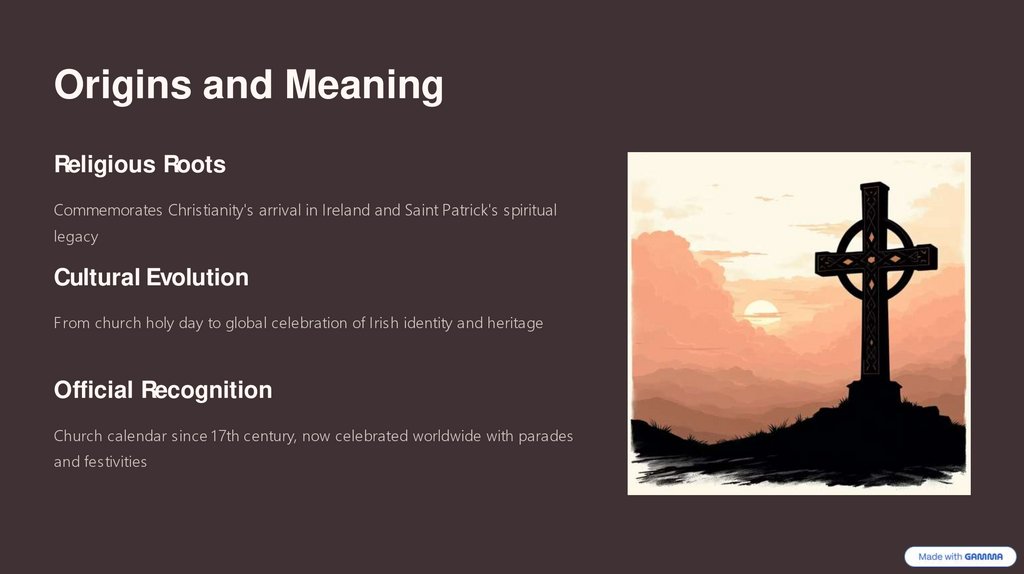 Origins and Meaning

Religious Roots

Commemorates Christianity's arrival in Ireland and Saint Patrick's spiritual legacy

Cultural Evolution

From church holy day to global celebration of Irish identity and heritage

Official Recognition

Church calendar since 17th century, now celebrated worldwide with parades and festivities

Made with GAMMA